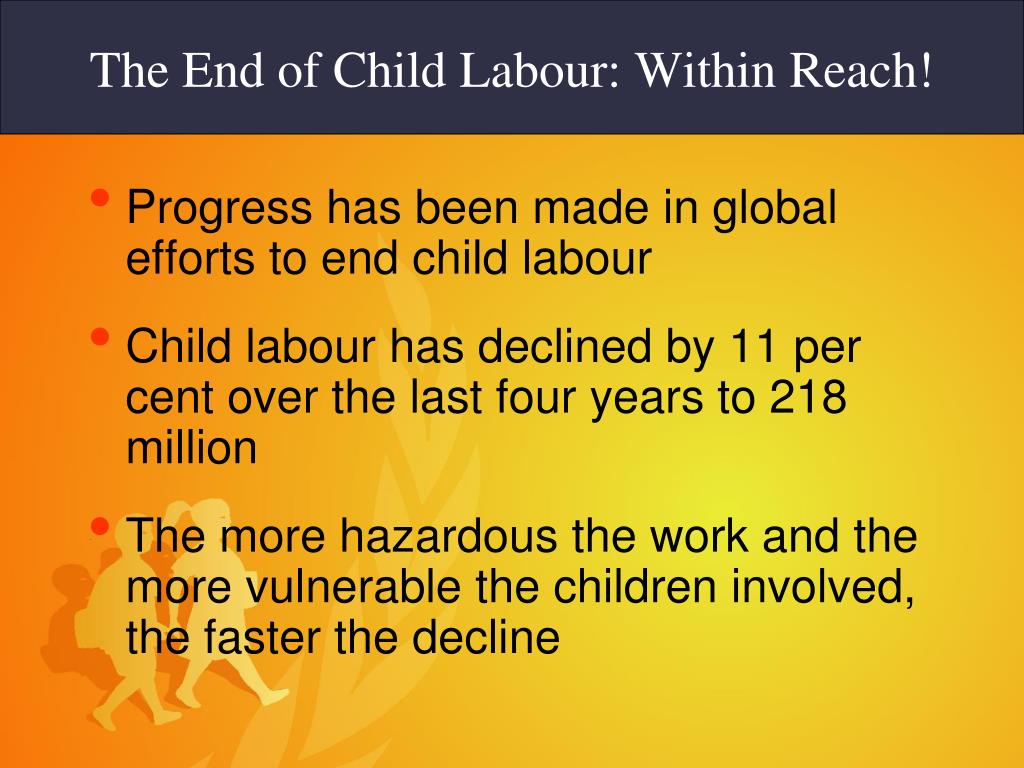 The End of Child Labour: Within Reach!

• Progress has been made in global efforts to end child labour

• Child labour has declined by 11 per cent over the last four years to 218 million

• The more hazardous the work and the more vulnerable the children involved, the faster the decline